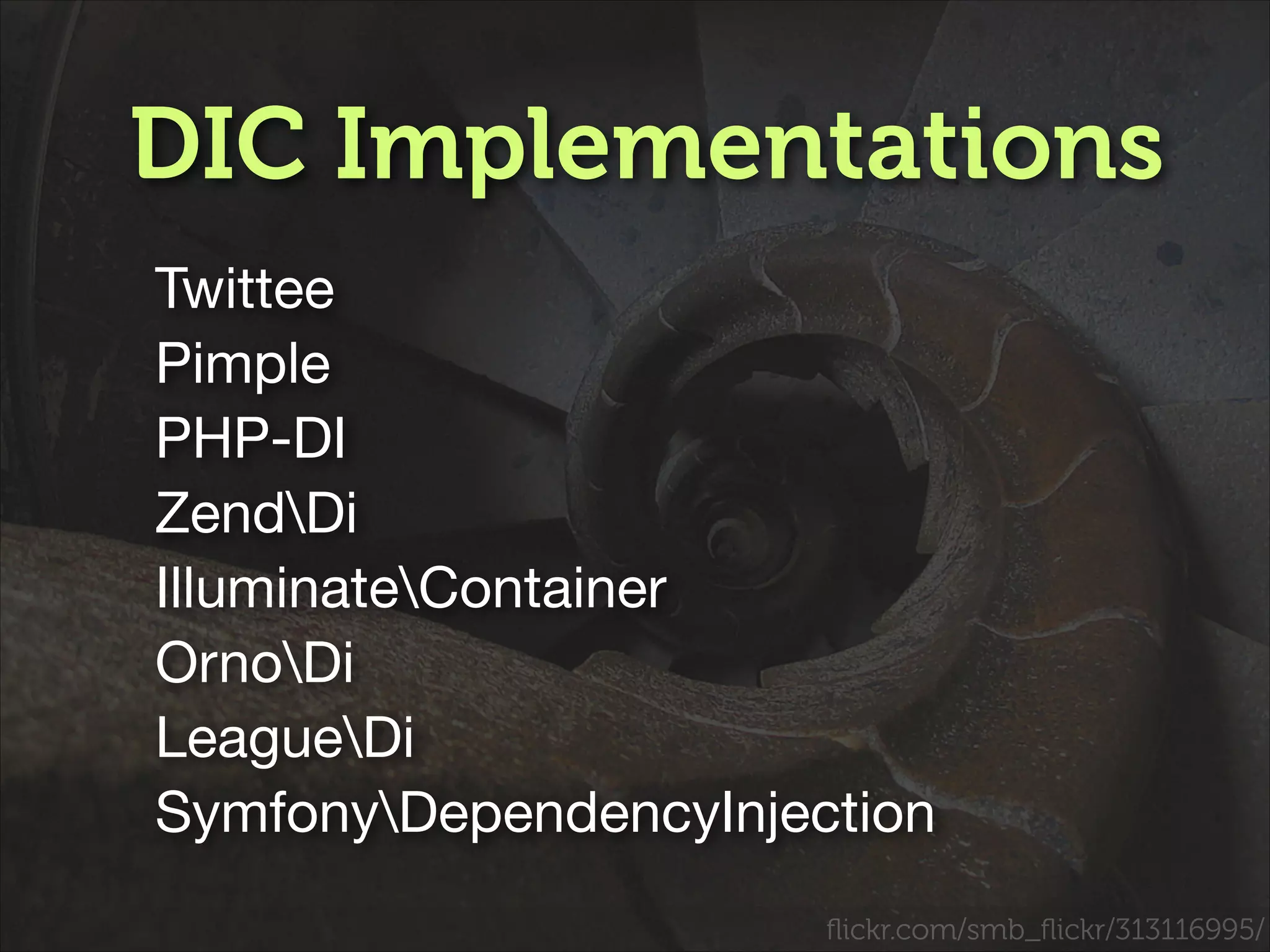 DIC Implementations

Twittee
Pimple
PHP-DI
Zend\Di
Illuminate\Container
Orno\Di
League\Di
Symfony\DependencyInjection

flickr.com/smb_flickr/313116995/